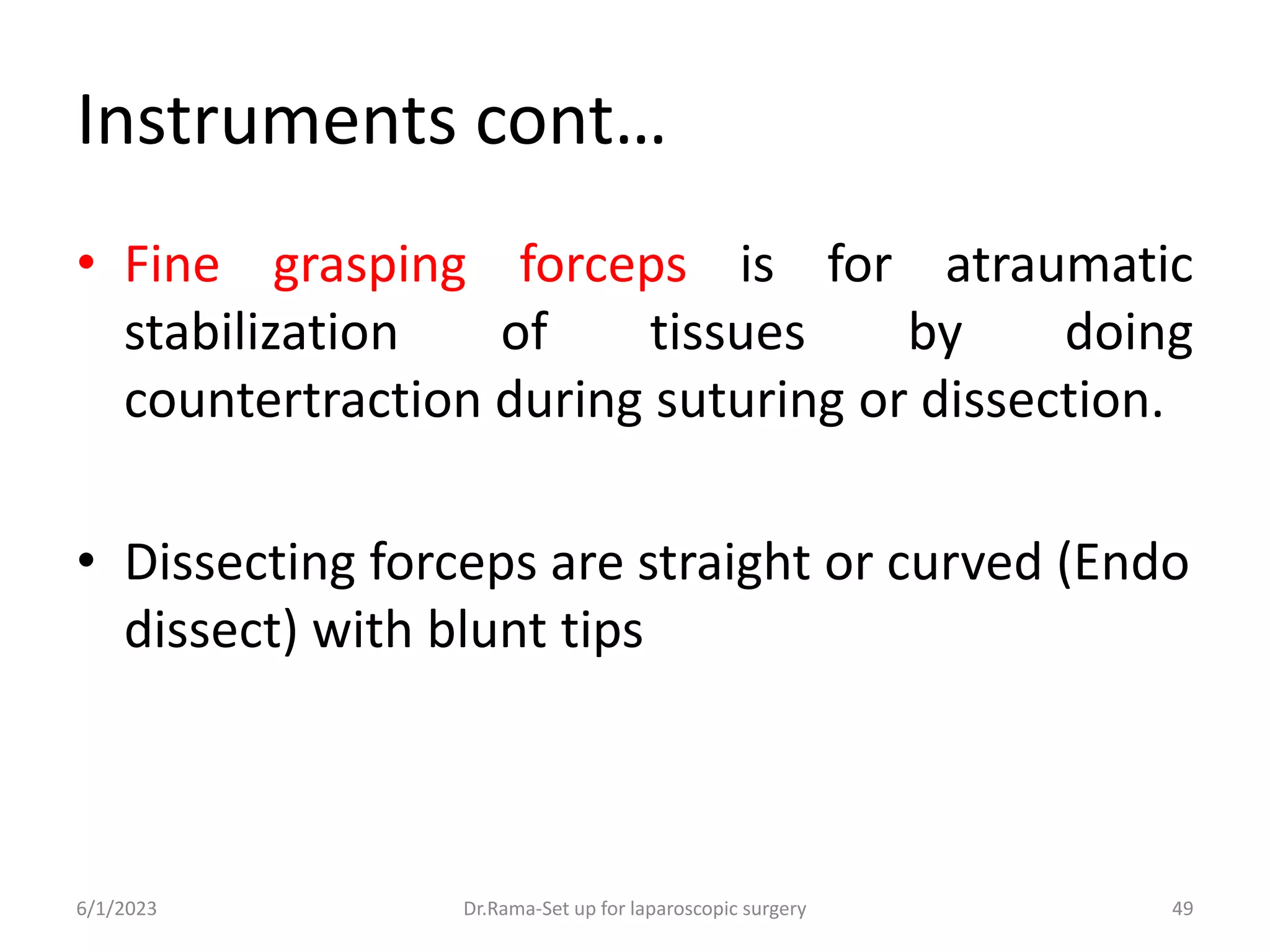 Instruments cont…

• Fine grasping forceps is for atraumatic stabilization of tissues by doing countertraction during suturing or dissection.

• Dissecting forceps are straight or curved (Endo dissect) with blunt tips

6/1/2023

Dr.Rama-Set up for laparoscopic surgery

49